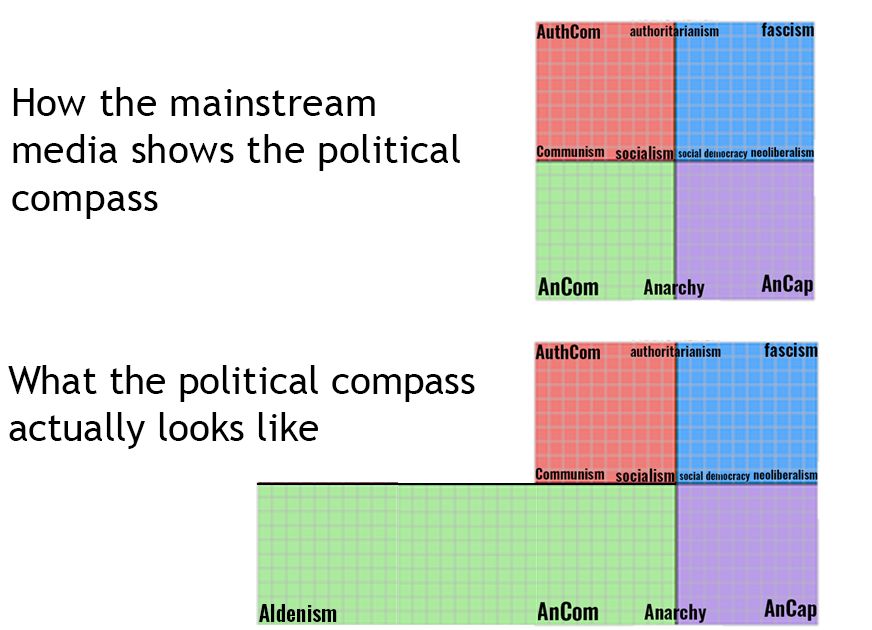 How the mainstream media shows the political compass

AuthCom authoritarianism fascism

Communism socialism social democracy neoliberalism

AnCom Anarchy AnCap

What the political compass actually looks like

AuthCom authoritarianism fascism

Communism socialism social democracy neoliberalism

Aldenism AnCom Anarchy AnCap